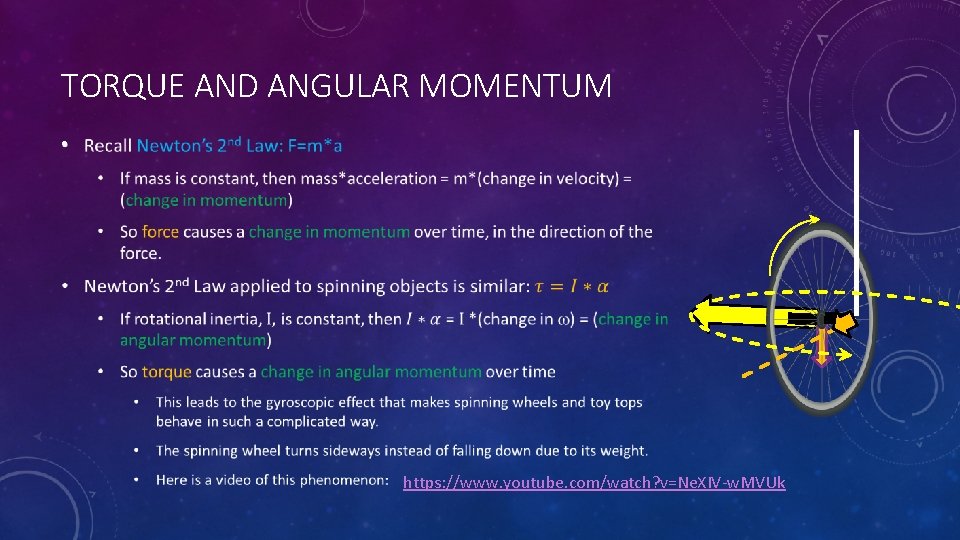 TORQUE AND ANGULAR MOMENTUM

• Recall Newton's 2nd Law: F=m*a
  • If mass is constant, then mass*acceleration = m*(change in velocity) = (change in momentum)
  • So force causes a change in momentum over time, in the direction of the force.
• Newton's 2nd Law applied to spinning objects is similar: $\tau = I * \alpha$
  • If rotational inertia, I, is constant, then $I * \alpha$ = I *(change in $\omega$) = (change in angular momentum)
  • So torque causes a change in angular momentum over time
    • This leads to the gyroscopic effect that makes spinning wheels and toy tops behave in such a complicated way.
    • The spinning wheel turns sideways instead of falling down due to its weight.
    • Here is a video of this phenomenon: https://www.youtube.com/watch?v=NeXIV-wMVUk